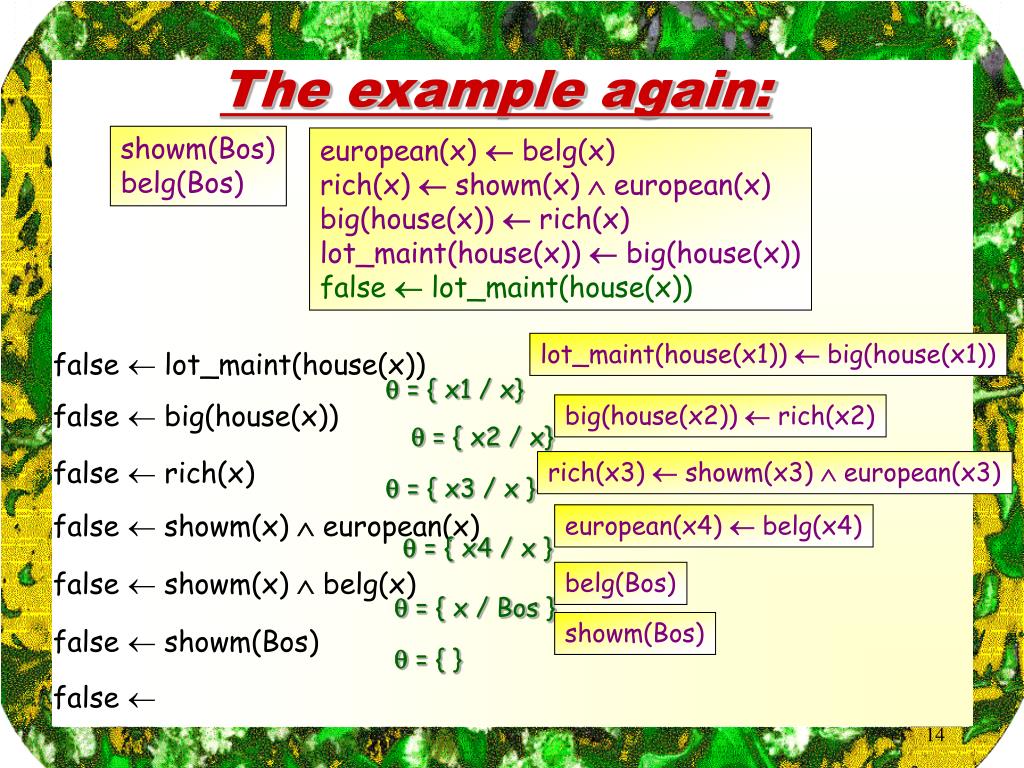 The example again:

showm(Bos)
belg(Bos)

european(x) $\leftarrow$ belg(x)
rich(x) $\leftarrow$ showm(x) $\wedge$ european(x)
big(house(x)) $\leftarrow$ rich(x)
lot_maint(house(x)) $\leftarrow$ big(house(x))
false $\leftarrow$ lot_maint(house(x))

false $\leftarrow$ lot_maint(house(x))

lot_maint(house(x1)) $\leftarrow$ big(house(x1))

$\theta$ = { x1 / x}

false $\leftarrow$ big(house(x))

big(house(x2)) $\leftarrow$ rich(x2)

$\theta$ = { x2 / x}

false $\leftarrow$ rich(x)

rich(x3) $\leftarrow$ showm(x3) $\wedge$ european(x3)

$\theta$ = { x3 / x }

false $\leftarrow$ showm(x) $\wedge$ european(x)

european(x4) $\leftarrow$ belg(x4)

$\theta$ = { x4 / x }

false $\leftarrow$ showm(x) $\wedge$ belg(x)

belg(Bos)

$\theta$ = { x / Bos }

false $\leftarrow$ showm(Bos)

showm(Bos)

$\theta$ = { }

false $\leftarrow$

14